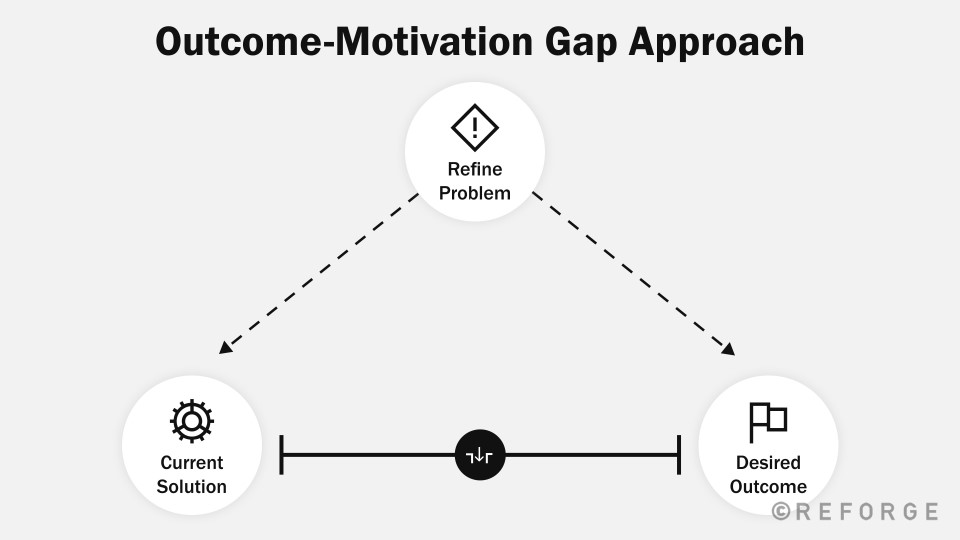 Outcome-Motivation Gap Approach

Refine Problem

Current Solution

Desired Outcome

©REFORGE